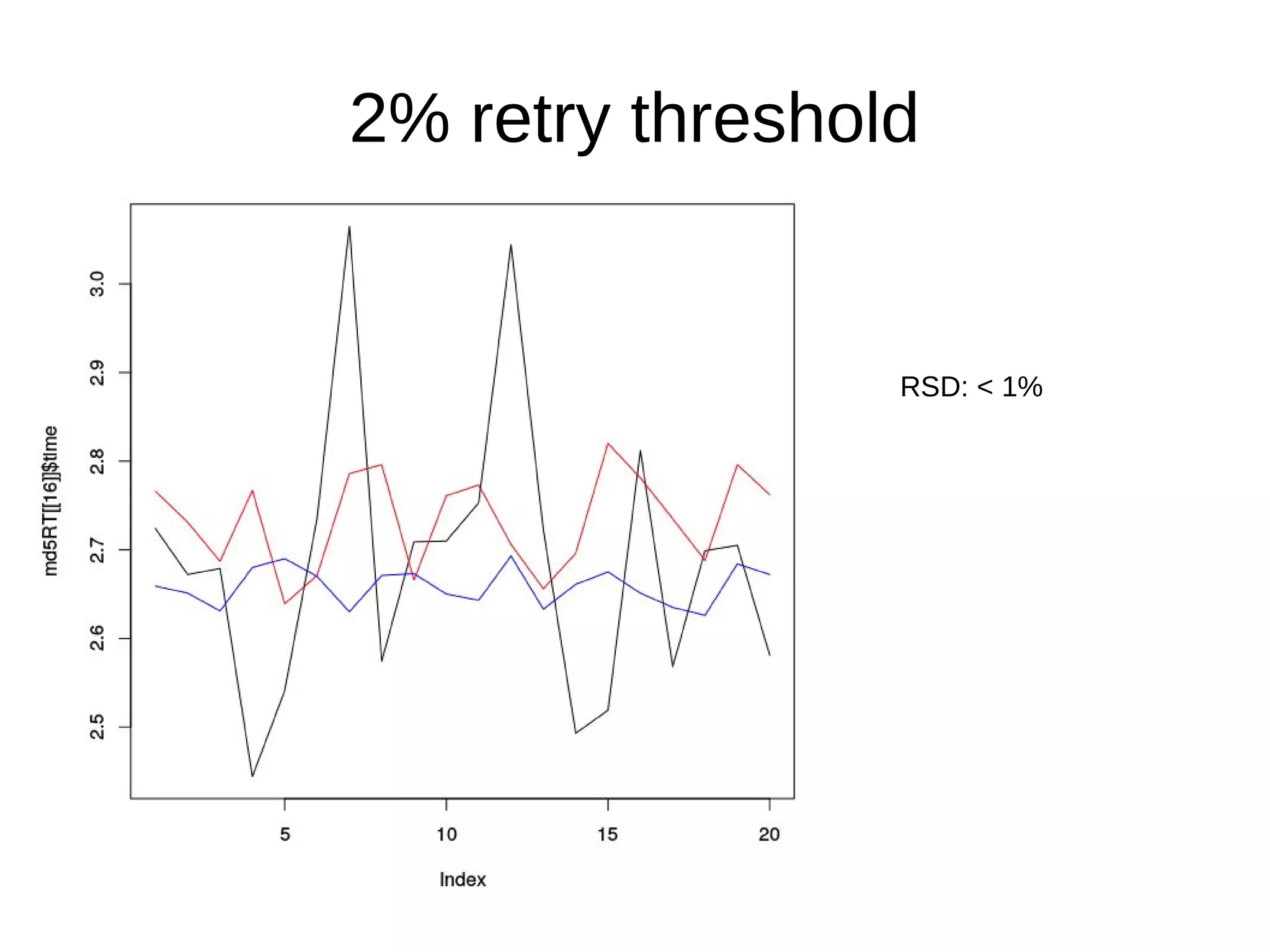 2% retry threshold

md5RT[[16]]$time

3.0
2.9
2.8
2.7
2.6
2.5

5
10
15
20

Index

RSD: < 1%